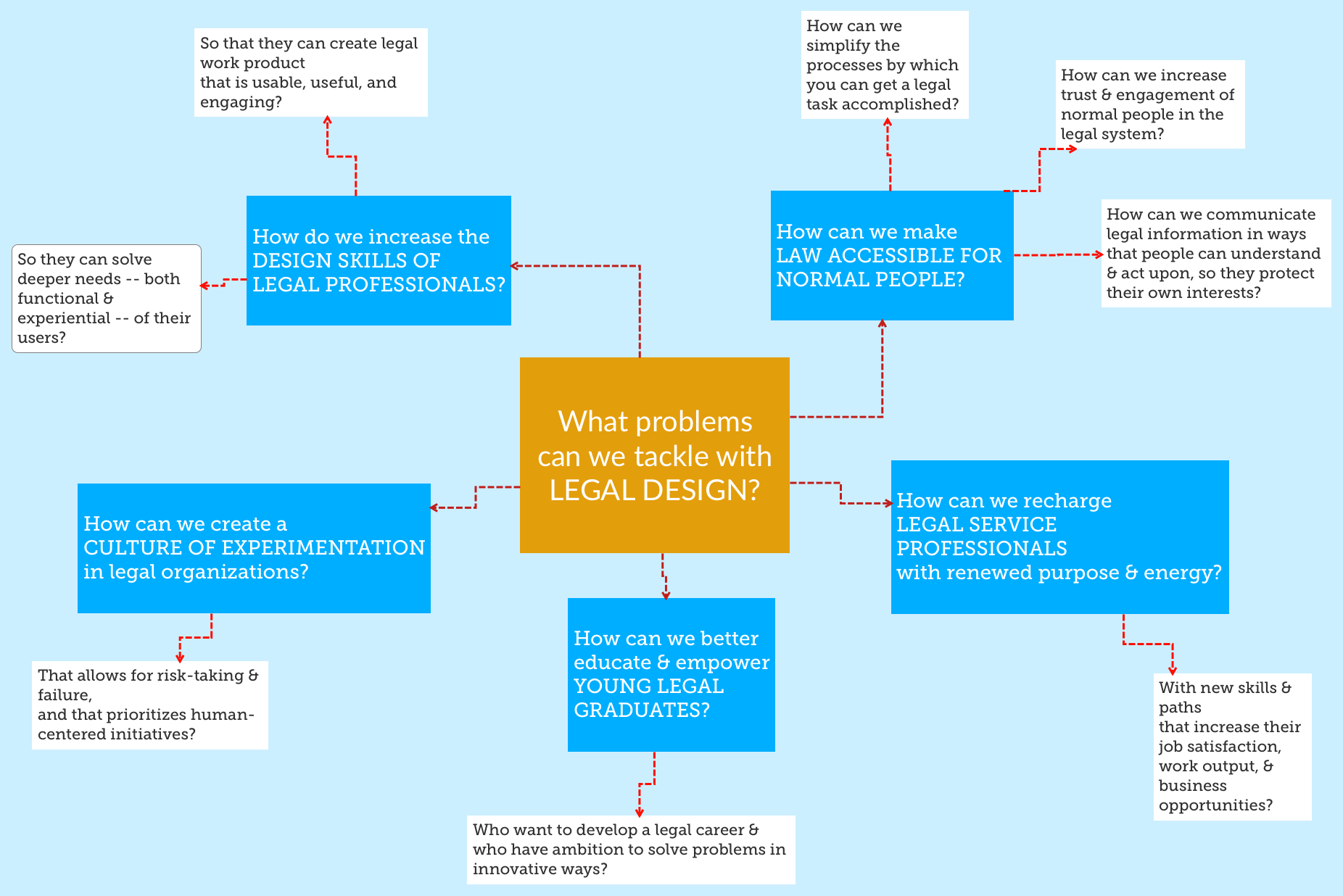 What problems can we tackle with LEGAL DESIGN?

How do we increase the DESIGN SKILLS OF LEGAL PROFESSIONALS?

So that they can create legal work product
that is usable, useful, and engaging?

So they can solve deeper needs -- both functional & experiential -- of their users?

How can we make LAW ACCESSIBLE FOR NORMAL PEOPLE?

How can we simplify the processes by which you can get a legal task accomplished?

How can we increase trust & engagement of normal people in the legal system?

How can we communicate legal information in ways that people can understand & act upon, so they protect their own interests?

How can we create a CULTURE OF EXPERIMENTATION in legal organizations?

That allows for risk-taking & failure,
and that prioritizes human-centered initiatives?

How can we better educate & empower YOUNG LEGAL GRADUATES?

Who want to develop a legal career & who have ambition to solve problems in innovative ways?

How can we recharge LEGAL SERVICE PROFESSIONALS
with renewed purpose & energy?

With new skills & paths
that increase their job satisfaction, work output, & business opportunities?